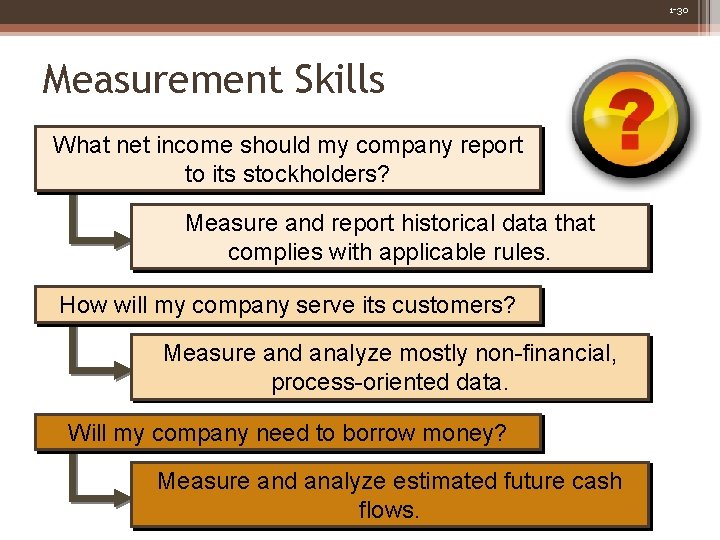 1-30

Measurement Skills

?

What net income should my company report to its stockholders?

Measure and report historical data that complies with applicable rules.

How will my company serve its customers?

Measure and analyze mostly non-financial, process-oriented data.

Will my company need to borrow money?

Measure and analyze estimated future cash flows.